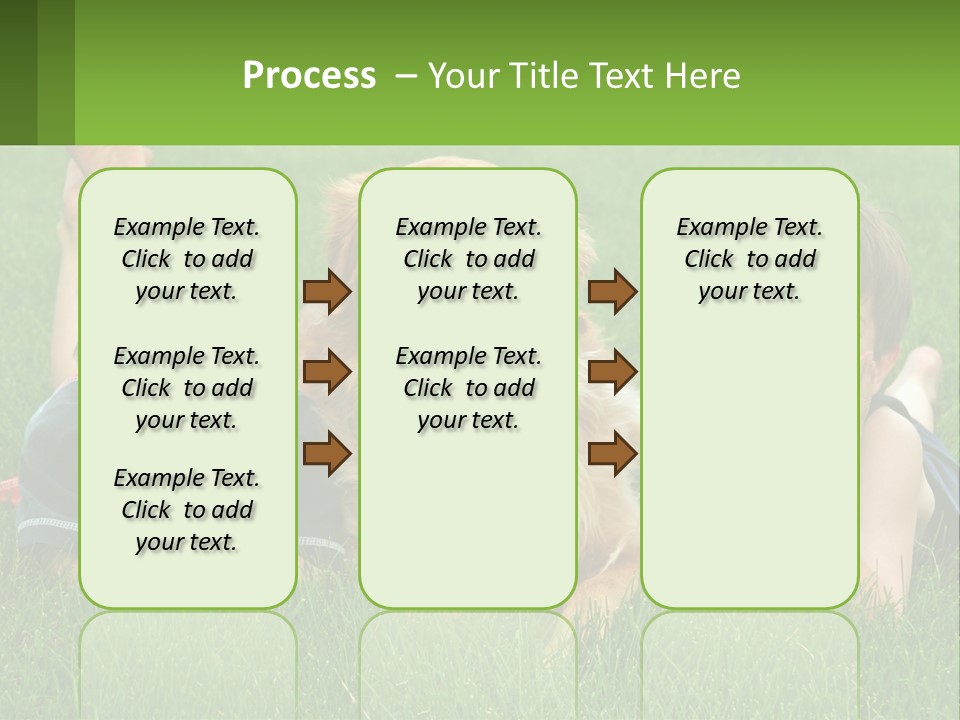 Process – Your Title Text Here

Example Text. Click to add your text.

Example Text. Click to add your text.

Example Text. Click to add your text.

Example Text. Click to add your text.

Example Text. Click to add your text.

Example Text. Click to add your text.